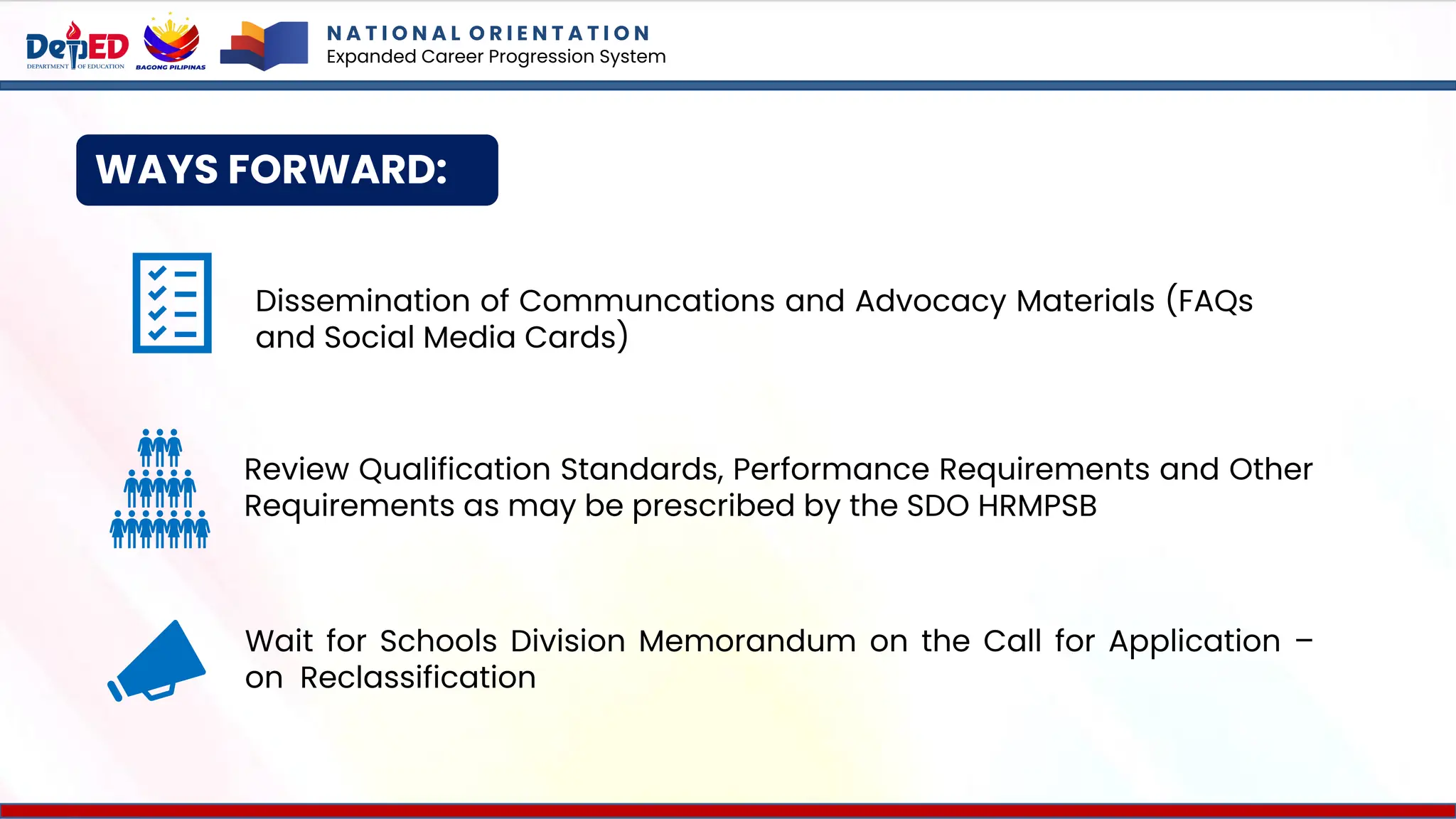 DepED
DEPARTMENT OF EDUCATION

BAGONG PILIPINAS

NATIONAL ORIENTATION
Expanded Career Progression System

WAYS FORWARD:

Dissemination of Communcations and Advocacy Materials (FAQs and Social Media Cards)

Review Qualification Standards, Performance Requirements and Other Requirements as may be prescribed by the SDO HRMPSB

Wait for Schools Division Memorandum on the Call for Application – on Reclassification